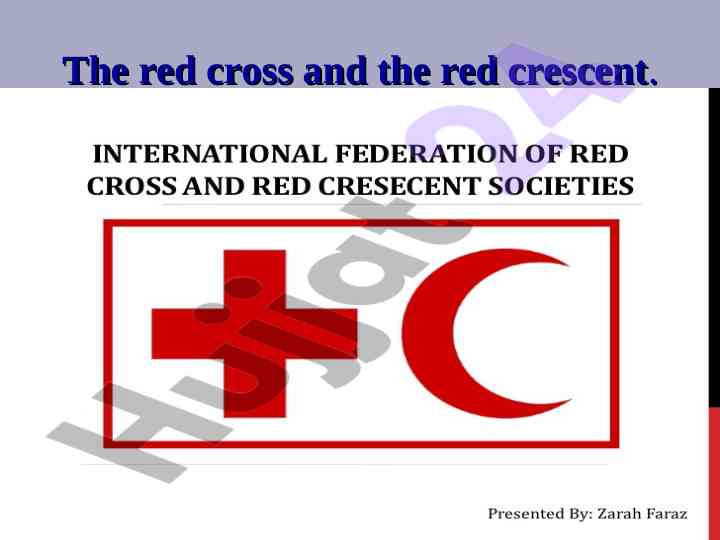 The red cross and the red crescent.

INTERNATIONAL FEDERATION OF RED CROSS AND RED CRESECENT SOCIETIES

Hujjat24

Presented By: Zarah Faraz